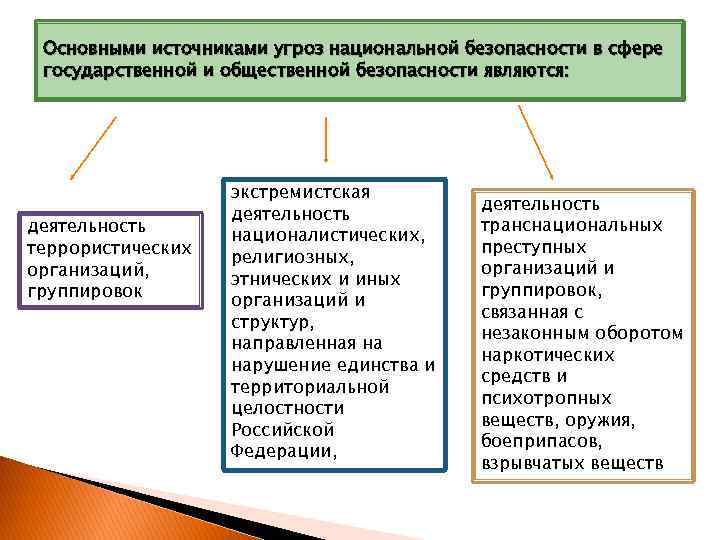 Основными источниками угроз национальной безопасности в сфере государственной и общественной безопасности являются:

деятельность террористических организаций, группировок

экстремистская деятельность националистических, религиозных, этнических и иных организаций и структур, направленная на нарушение единства и территориальной целостности Российской Федерации,

деятельность транснациональных преступных организаций и группировок, связанная с незаконным оборотом наркотических средств и психотропных веществ, оружия, боеприпасов, взрывчатых веществ